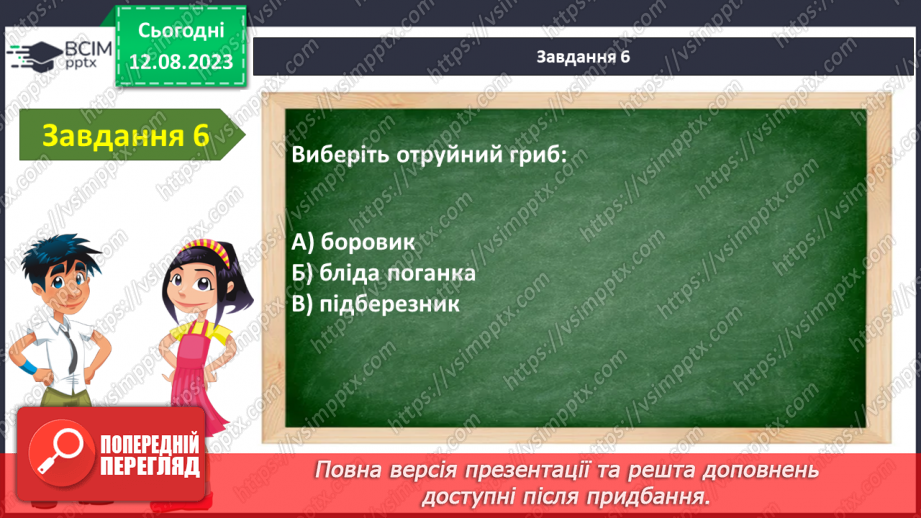 ВСІМ pptx

Сьогодні 12.08.2023

Завдання 6

Завдання 6

Виберіть отруйний гриб:

А) боровик
Б) бліда поганка
В) підберезник

ПОПЕРЕДНІЙ ПЕРЕГЛЯД

Повна версія презентації та решта доповнень доступні після придбання.

https://vsimpptx.com